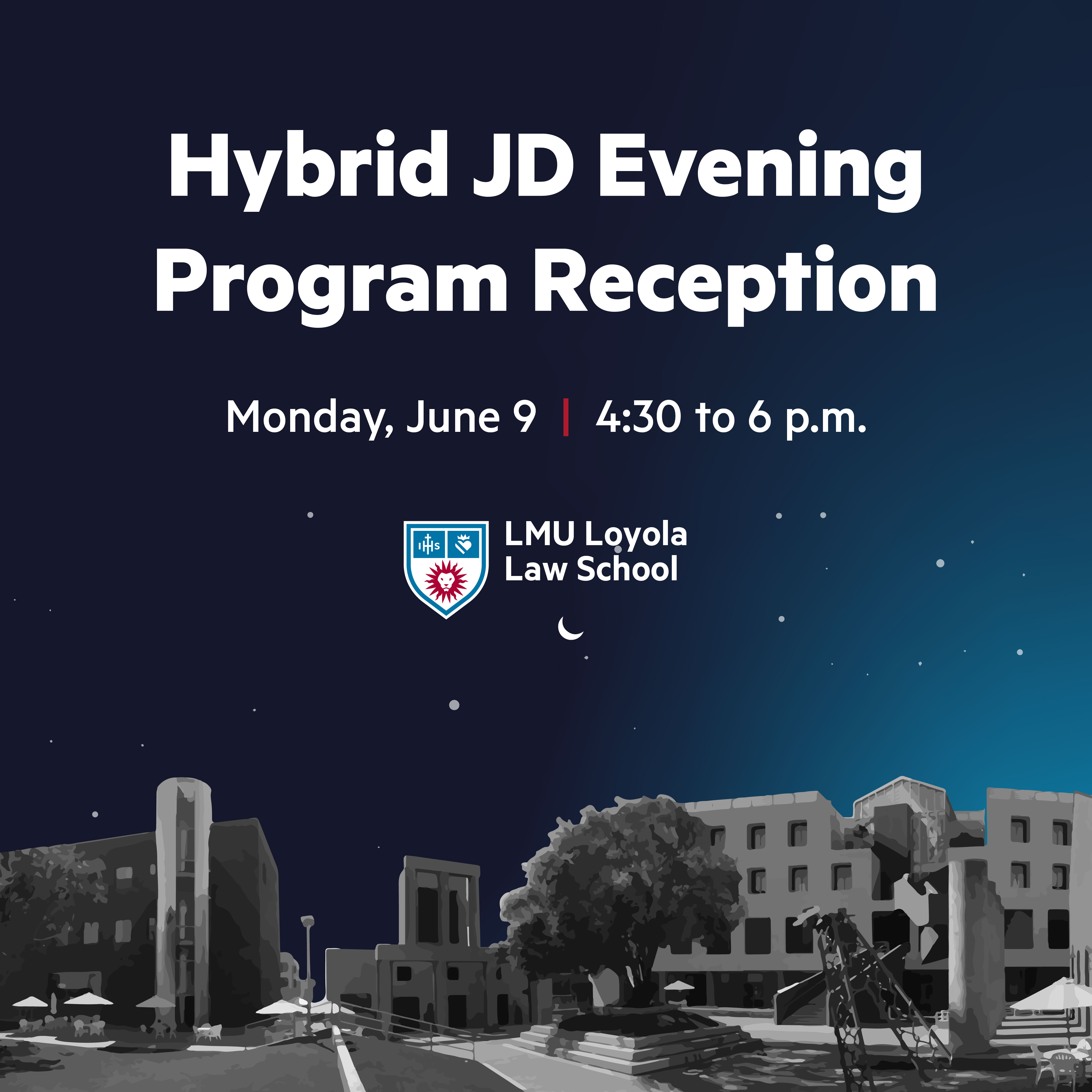 Hybrid JD Evening Program Reception

Monday, June 9 | 4:30 to 6 p.m.

IHS

LMU Loyola Law School